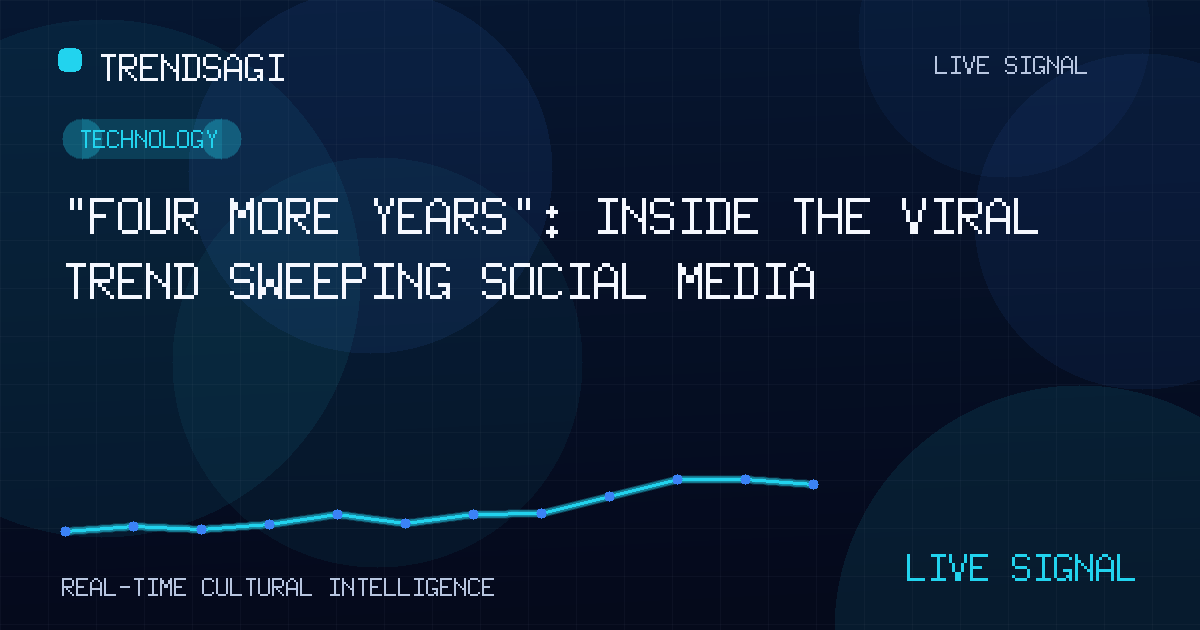 TRENDSAGI

LIVE SIGNAL

TECHNOLOGY

"FOUR MORE YEARS": INSIDE THE VIRAL TREND SWEEPING SOCIAL MEDIA

REAL-TIME CULTURAL INTELLIGENCE

LIVE SIGNAL